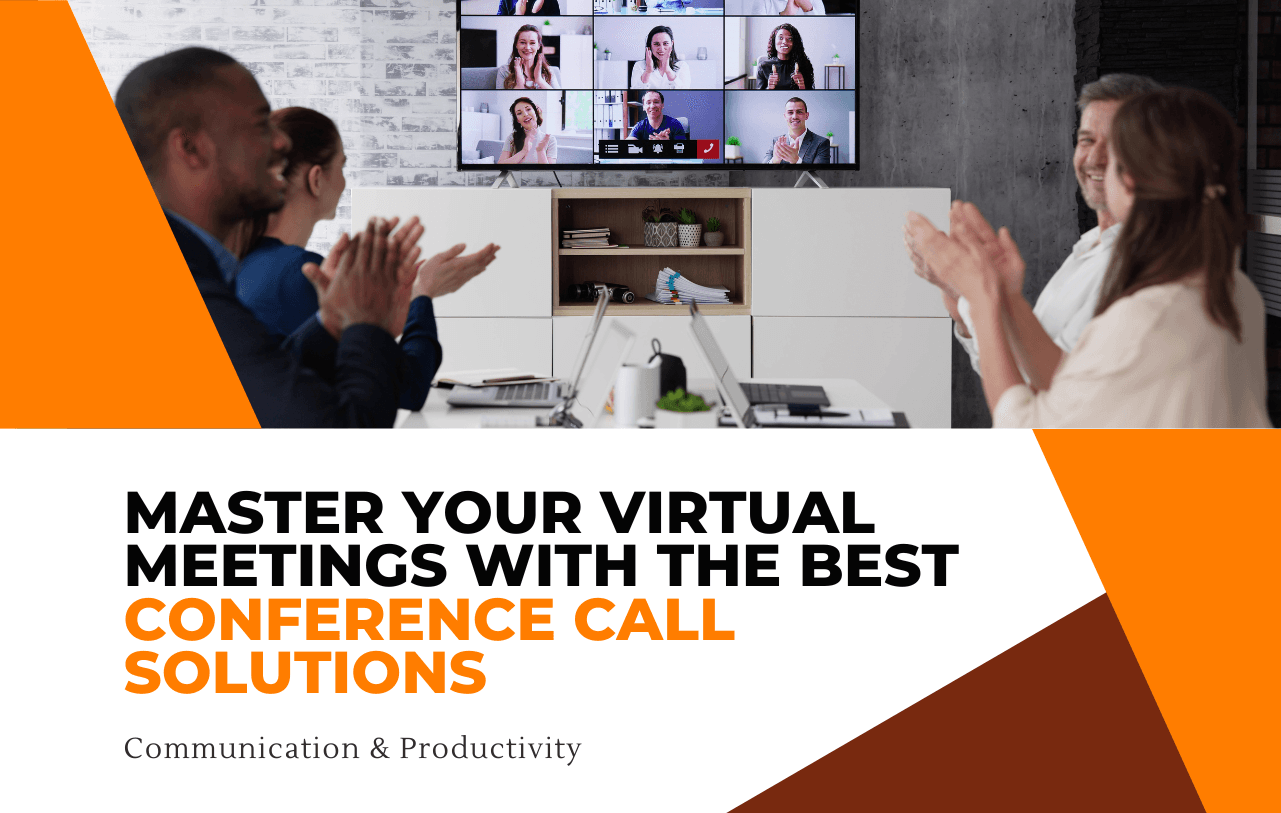 MASTER YOUR VIRTUAL MEETINGS WITH THE BEST CONFERENCE CALL SOLUTIONS

Communication & Productivity